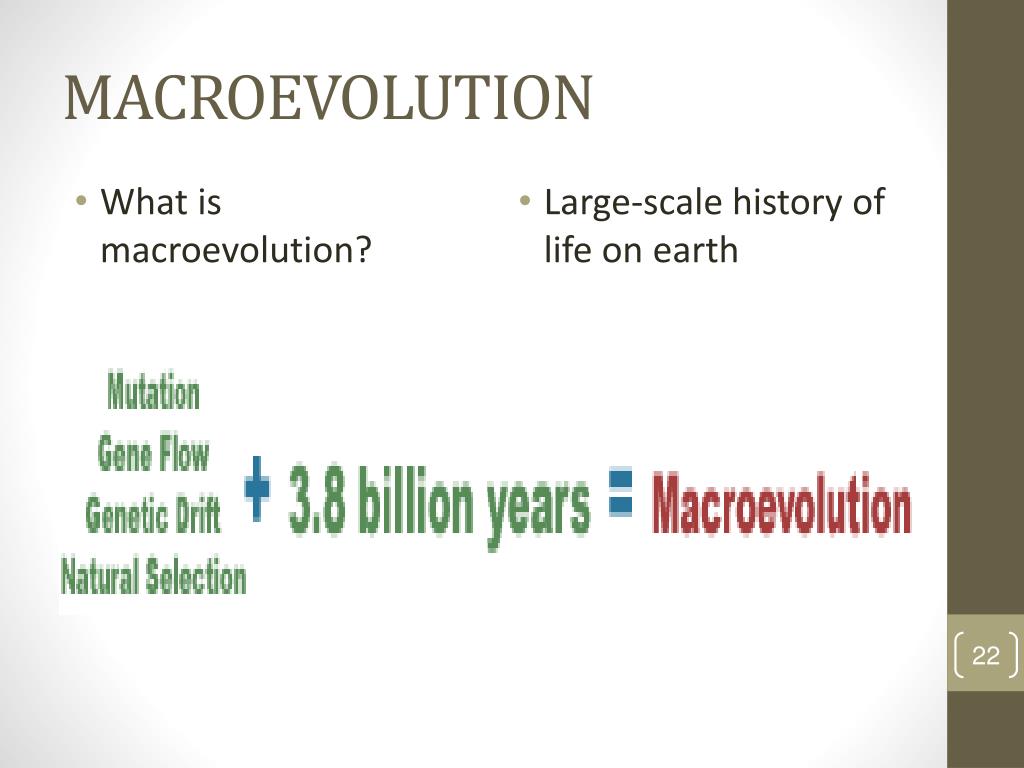 MACROEVOLUTION

• What is macroevolution?

• Large-scale history of life on earth

Mutation
Gene Flow
Genetic Drift
Natural Selection

+ 3.8 billion years = Macroevolution

22